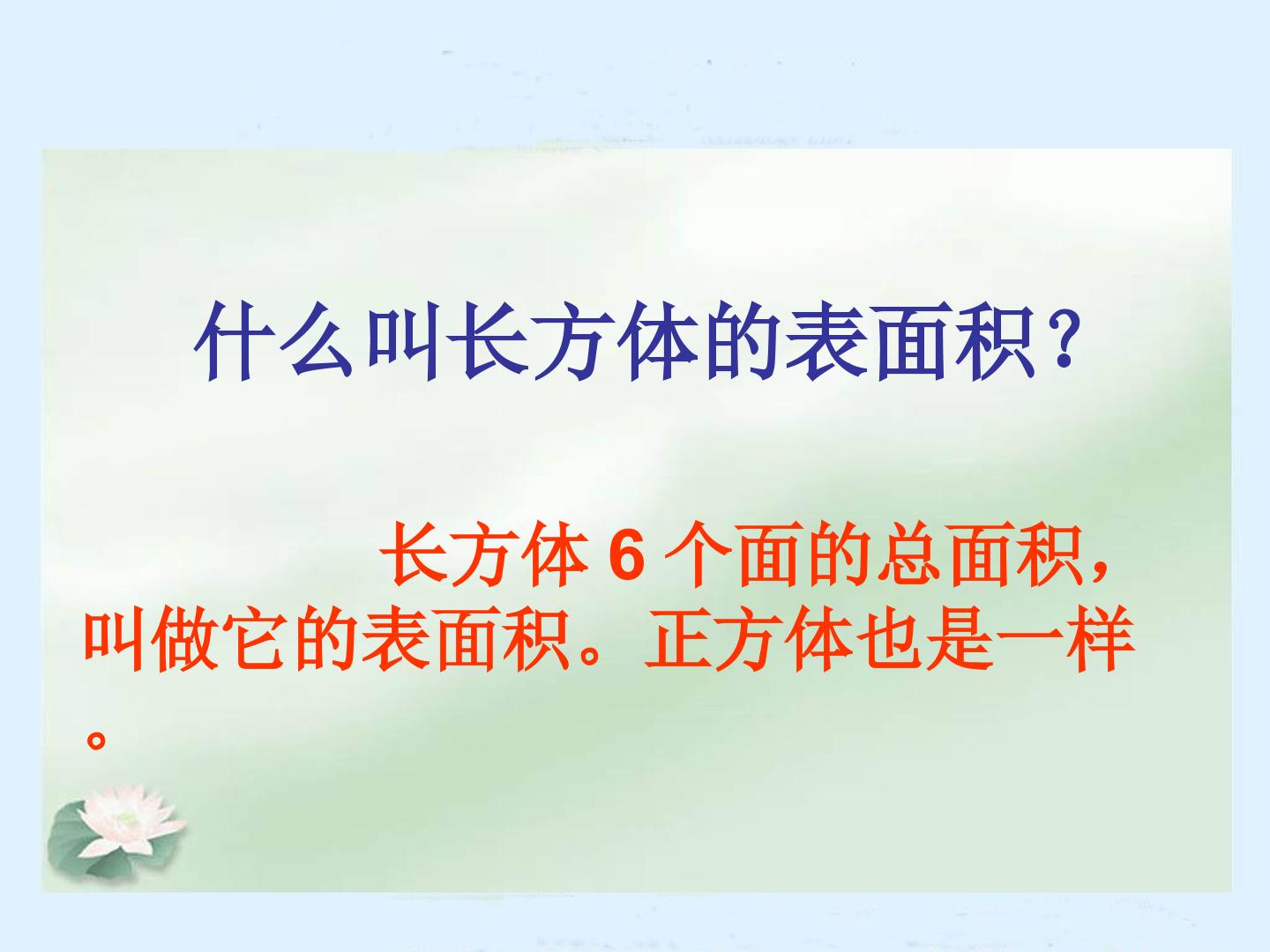 什么叫长方体的表面积？

长方体 6 个面的总面积，叫做它的表面积。正方体也是一样。